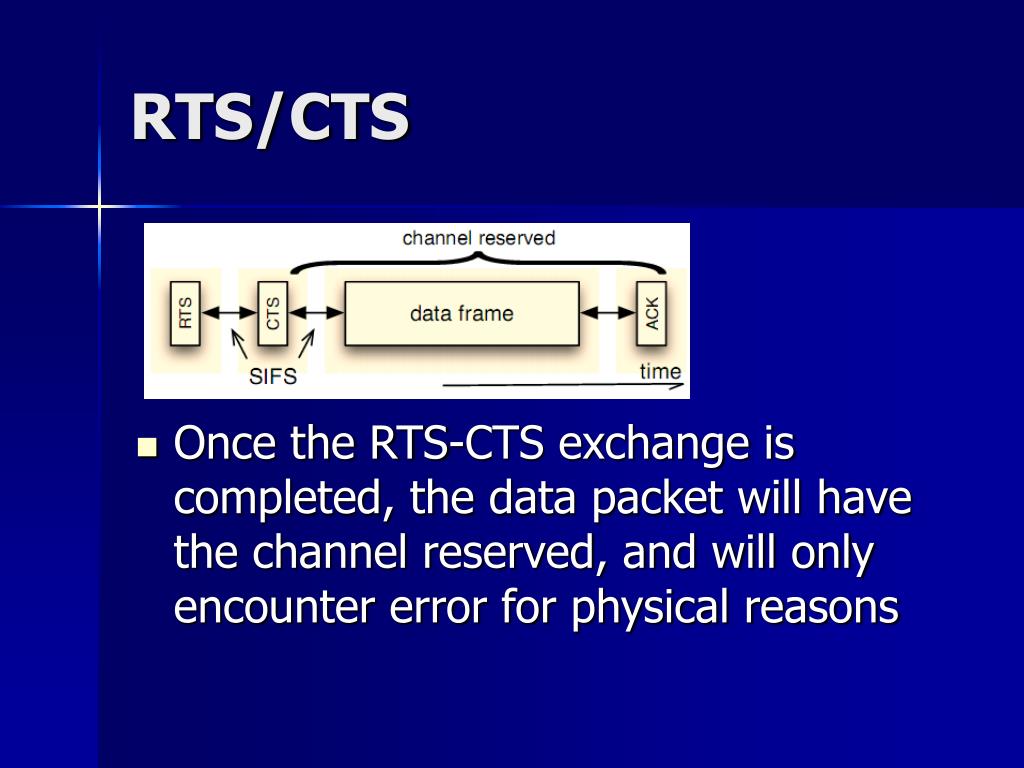 RTS/CTS

channel reserved

RTS

CTS

data frame

ACK

SIFS

time

Once the RTS-CTS exchange is completed, the data packet will have the channel reserved, and will only encounter error for physical reasons